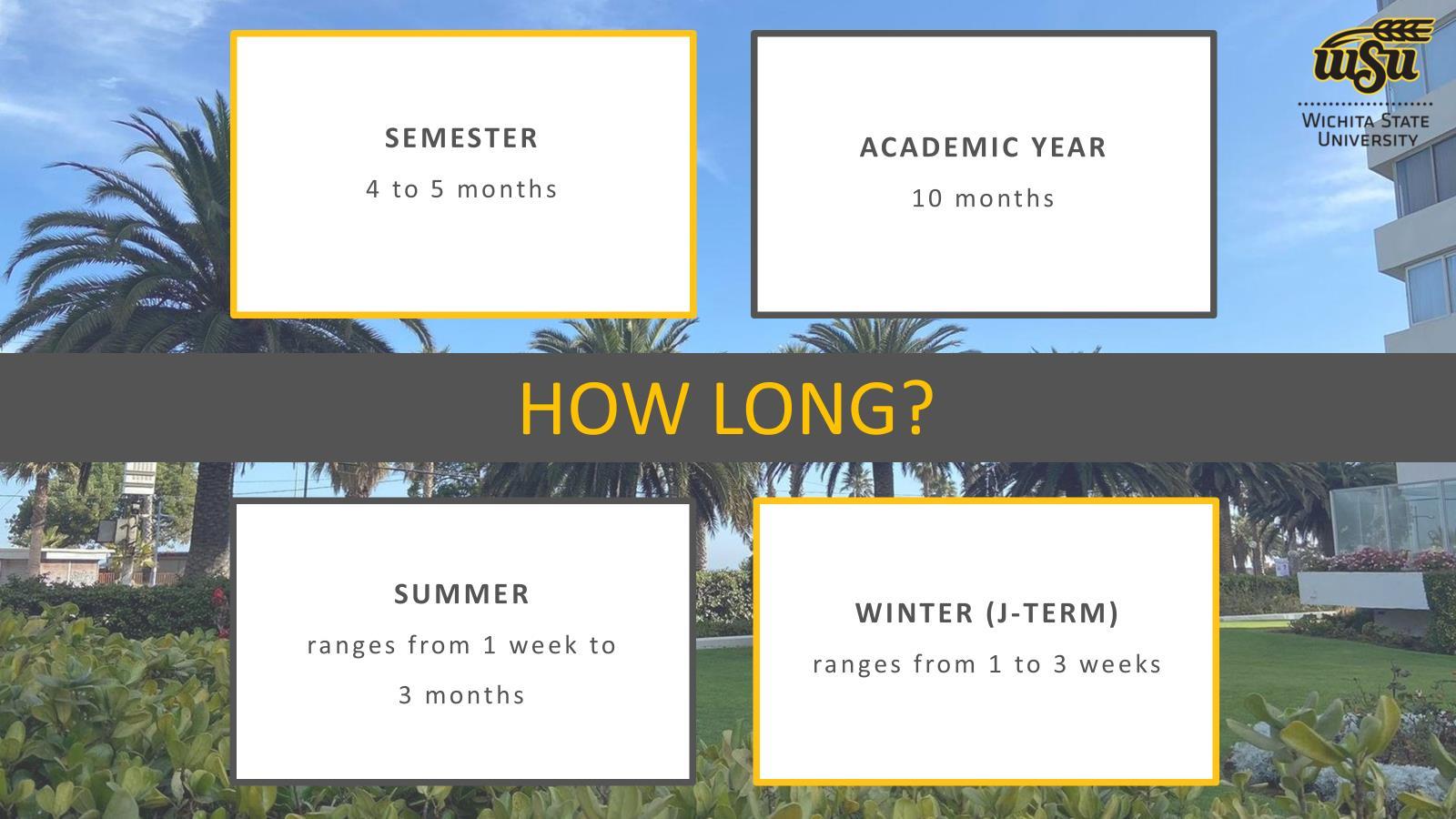 SEMESTER

4 to 5 months

ACADEMIC YEAR

10 months

WSU

WICHITA STATE UNIVERSITY

HOW LONG?

SUMMER

ranges from 1 week to 3 months

WINTER (J-TERM)

ranges from 1 to 3 weeks